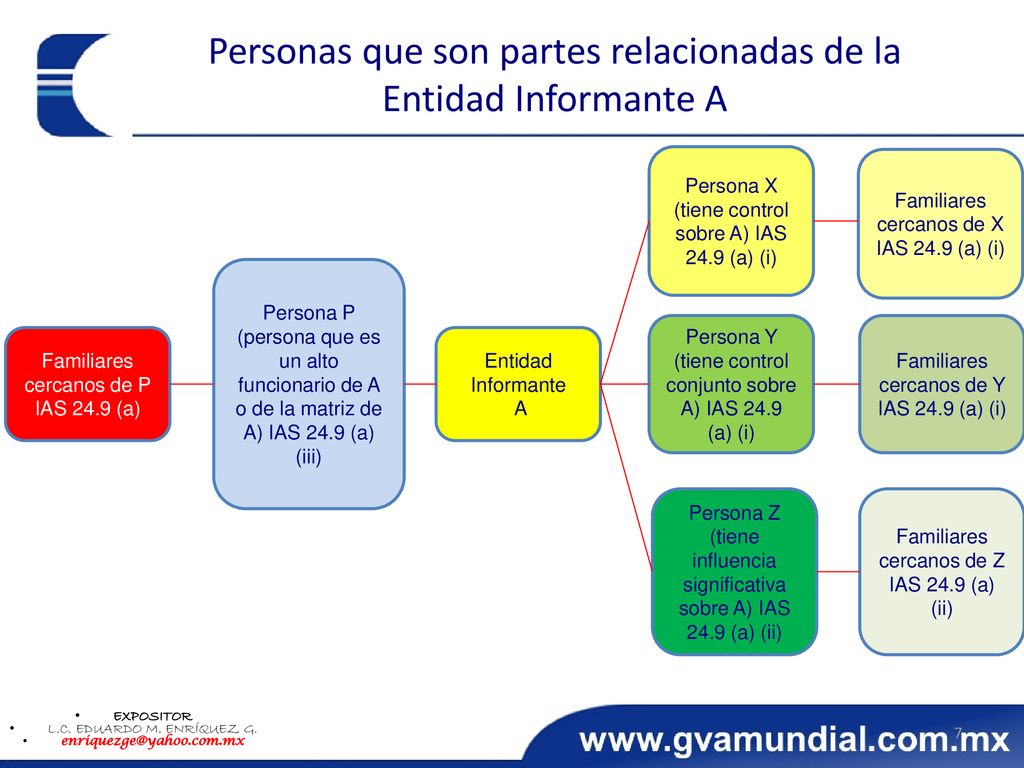 Personas que son partes relacionadas de la Entidad Informante A

Familiares cercanos de P IAS 24.9 (a)

Persona P (persona que es un alto funcionario de A o de la matriz de A) IAS 24.9 (a) (iii)

Entidad Informante A

Persona X (tiene control sobre A) IAS 24.9 (a) (i)

Familiares cercanos de X IAS 24.9 (a) (i)

Persona Y (tiene control conjunto sobre A) IAS 24.9 (a) (i)

Familiares cercanos de Y IAS 24.9 (a) (i)

Persona Z (tiene influencia significativa sobre A) IAS 24.9 (a) (ii)

Familiares cercanos de Z IAS 24.9 (a) (ii)

• EXPOSITOR
• L.C. EDUARDO M. ENRÍQUEZ G.
• enriquezge@yahoo.com.mx

www.gvamundial.com.mx

7